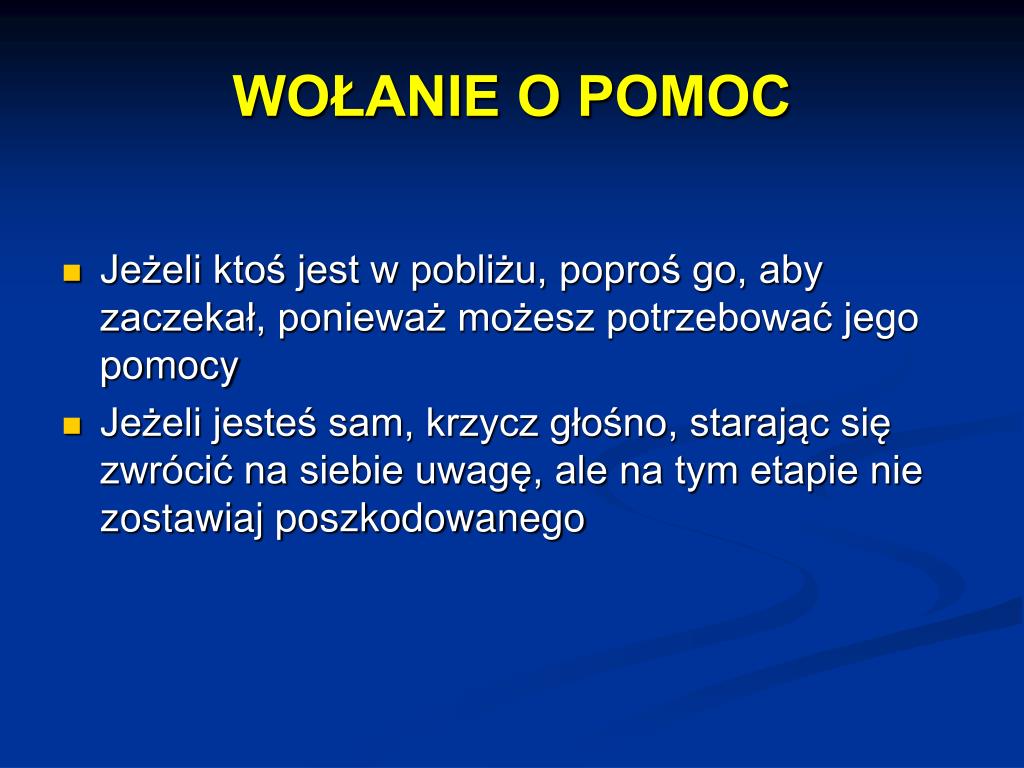 WOŁANIE O POMOC

- Jeżeli ktoś jest w pobliżu, poproś go, aby zaczekał, ponieważ możesz potrzebować jego pomocy
- Jeżeli jesteś sam, krzycz głośno, starając się zwrócić na siebie uwagę, ale na tym etapie nie zostawiaj poszkodowanego